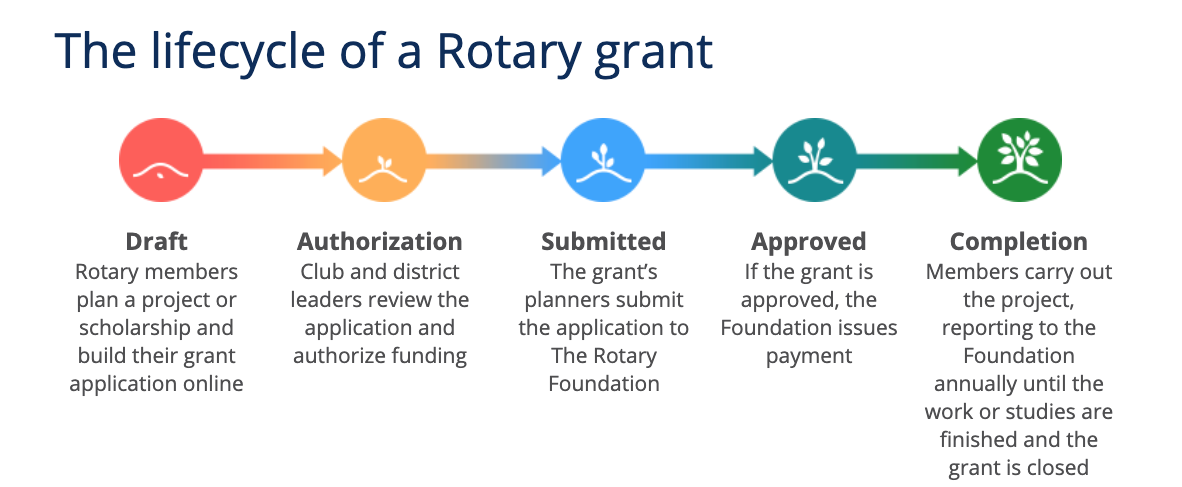 The lifecycle of a Rotary grant

Draft
Rotary members plan a project or scholarship and build their grant application online

Authorization
Club and district leaders review the application and authorize funding

Submitted
The grant's planners submit the application to The Rotary Foundation

Approved
If the grant is approved, the Foundation issues payment

Completion
Members carry out the project, reporting to the Foundation annually until the work or studies are finished and the grant is closed